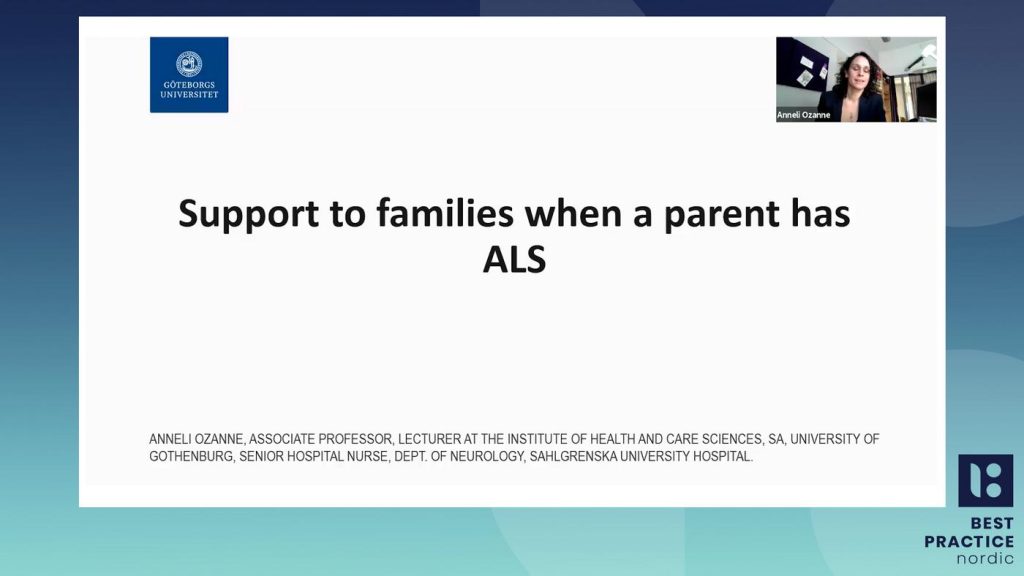 GÖTEBORGS UNIVERSITET

Anneli Ozanne

Support to families when a parent has ALS

ANNELI OZANNE, ASSOCIATE PROFESSOR, LECTURER AT THE INSTITUTE OF HEALTH AND CARE SCIENCES, SA, UNIVERSITY OF GOTHENBURG, SENIOR HOSPITAL NURSE, DEPT. OF NEUROLOGY, SAHLGRENSKA UNIVERSITY HOSPITAL.

BEST PRACTICE nordic